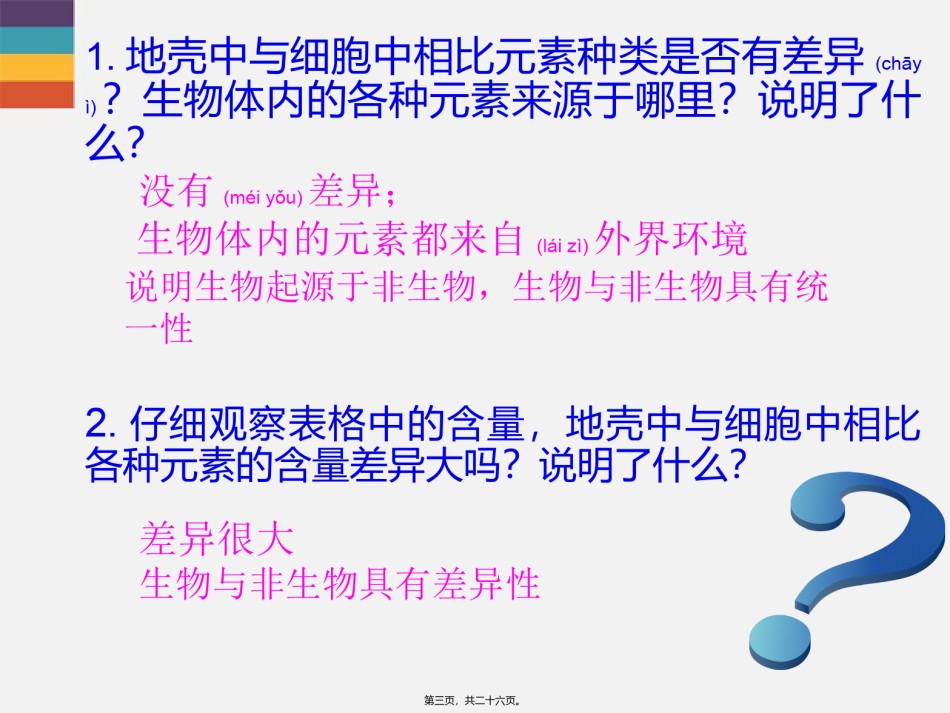 1. 地壳中与细胞中相比元素种类是否有差异 (chāyì)？生物体内的各种元素来源于哪里？说明了什么?

没有 (méi yǒu) 差异；

生物体内的元素都来自 (lái zì) 外界环境

说明生物起源于非生物，生物与非生物具有统一性

2. 仔细观察表格中的含量，地壳中与细胞中相比各种元素的含量差异大吗？说明了什么?

差异很大

生物与非生物具有差异性

第三页，共二十六页。